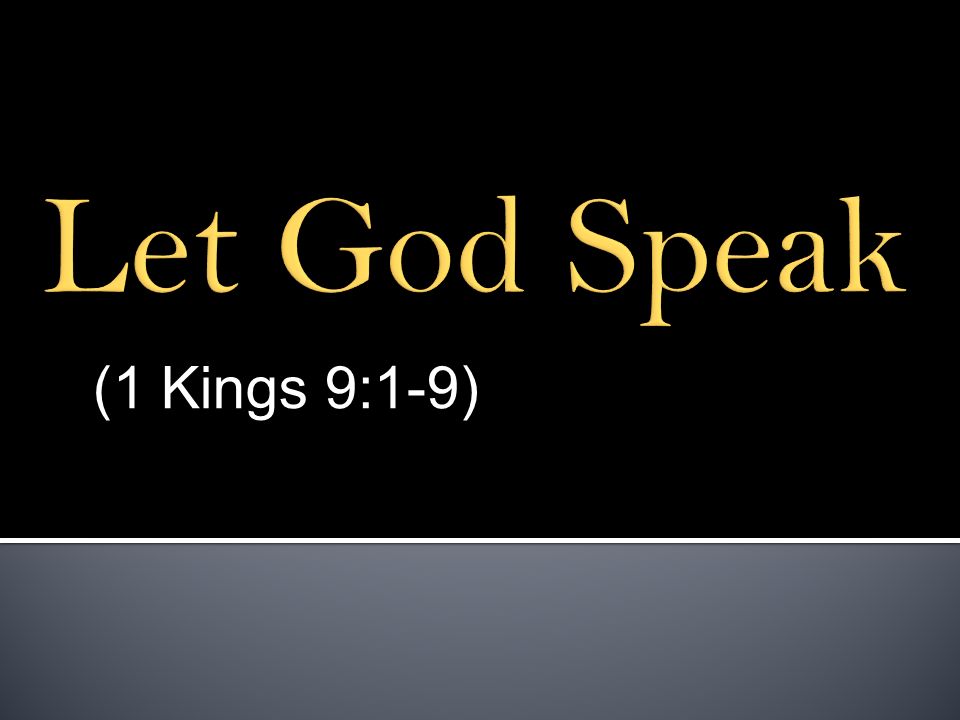 Let God Speak

(1 Kings 9:1-9)